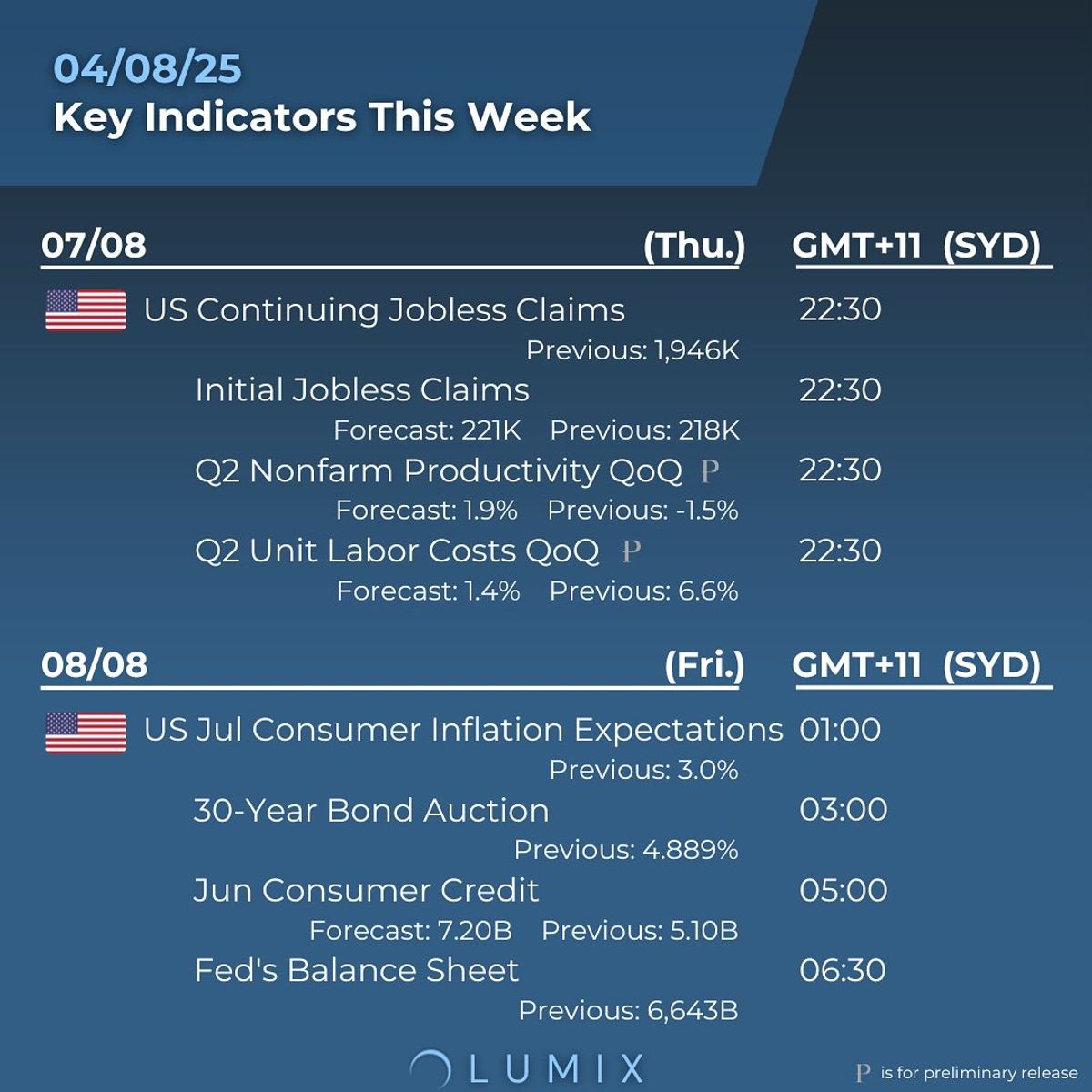 04/08/25
Key Indicators This Week

07/08 (Thu.) GMT+11 (SYD)

US Continuing Jobless Claims 22:30
Previous: 1,946K

Initial Jobless Claims 22:30
Forecast: 221K Previous: 218K

Q2 Nonfarm Productivity QoQ P 22:30
Forecast: 1.9% Previous: -1.5%

Q2 Unit Labor Costs QoQ P 22:30
Forecast: 1.4% Previous: 6.6%

08/08 (Fri.) GMT+11 (SYD)

US Jul Consumer Inflation Expectations 01:00
Previous: 3.0%

30-Year Bond Auction 03:00
Previous: 4.889%

Jun Consumer Credit 05:00
Forecast: 7.20B Previous: 5.10B

Fed's Balance Sheet 06:30
Previous: 6,643B

LUMIX

P is for preliminary release